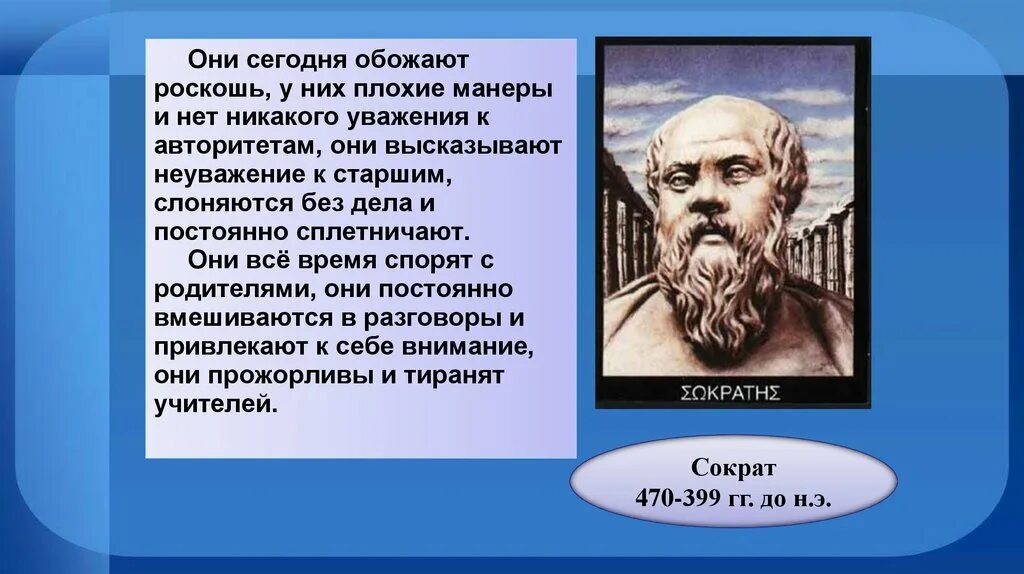 Они сегодня обожают роскошь, у них плохие манеры и нет никакого уважения к авторитетам, они высказывают неуважение к старшим, слоняются без дела и постоянно сплетничают.

Они всё время спорят с родителями, они постоянно вмешиваются в разговоры и привлекают к себе внимание, они прожорливы и тиранят учителей.

ΣΩΚΡΑΤΗΣ

Сократ
470-399 гг. до н.э.